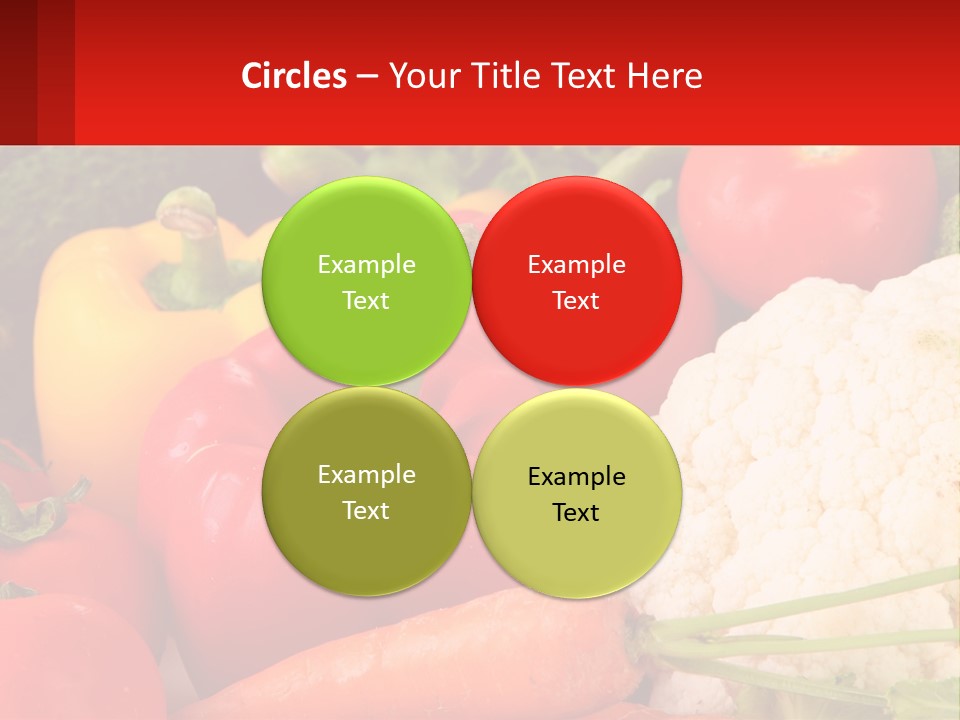 Circles – Your Title Text Here

Example Text

Example Text

Example Text

Example Text